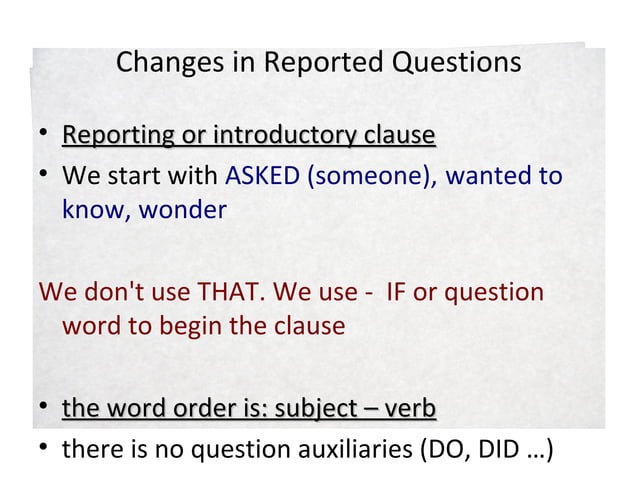 Changes in Reported Questions

• Reporting or introductory clause
• We start with ASKED (someone), wanted to know, wonder

We don't use THAT. We use - IF or question word to begin the clause

• the word order is: subject – verb
• there is no question auxiliaries (DO, DID …)